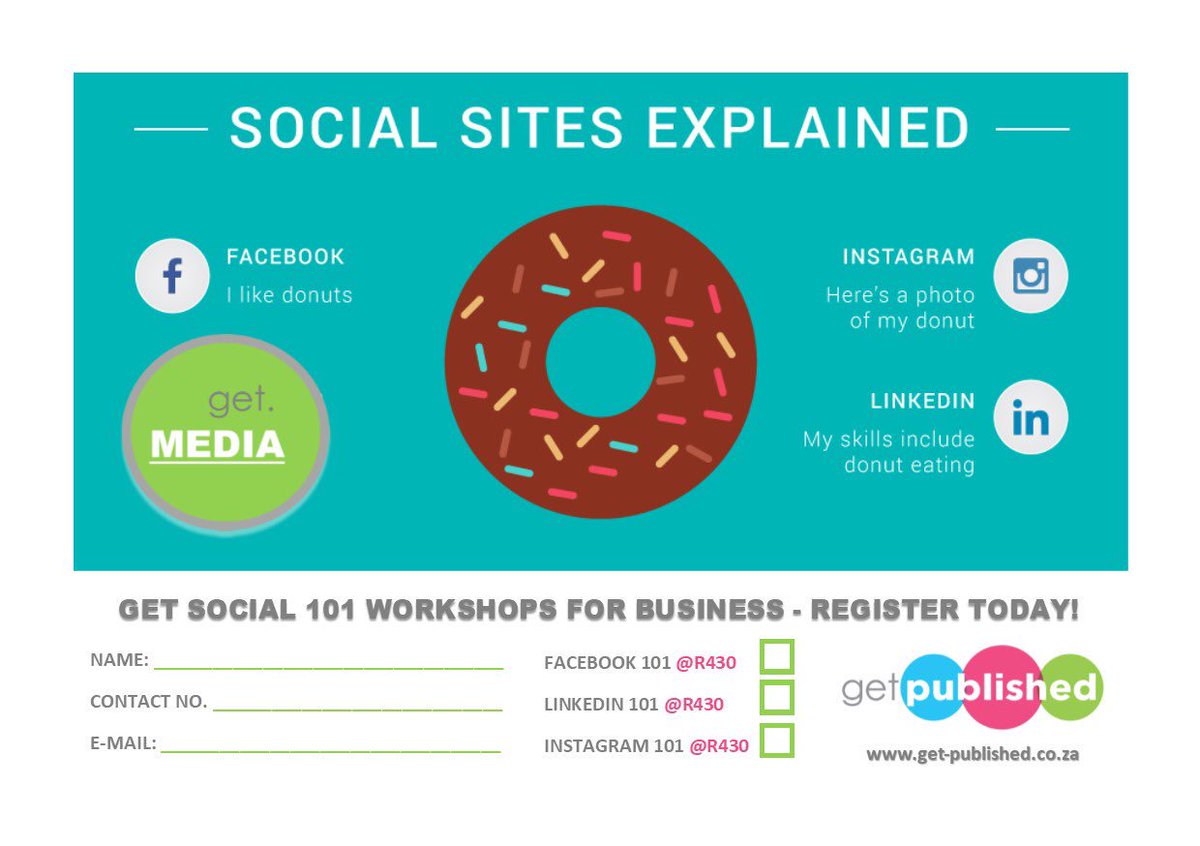 SOCIAL SITES EXPLAINED

FACEBOOK
I like donuts

get.
MEDIA

INSTAGRAM
Here's a photo of my donut

LINKEDIN
My skills include donut eating

GET SOCIAL 101 WORKSHOPS FOR BUSINESS - REGISTER TODAY!

NAME: ______________________________

CONTACT NO. ______________________________

E-MAIL: ______________________________

FACEBOOK 101 @R430

LINKEDIN 101 @R430

INSTAGRAM 101 @R430

get published

www.get-published.co.za